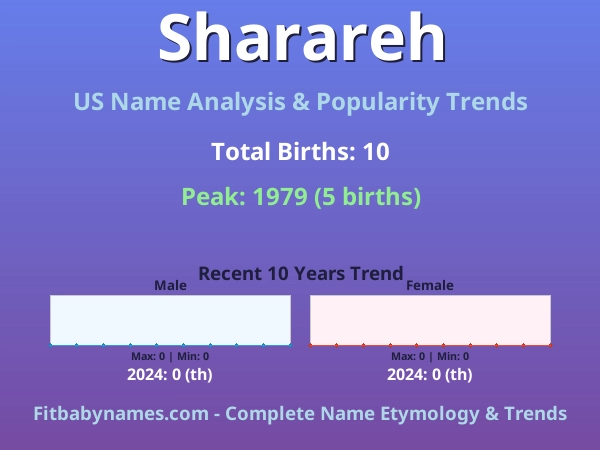 Sharareh

US Name Analysis & Popularity Trends

Total Births: 10

Peak: 1979 (5 births)

Recent 10 Years Trend

Male

Max: 0 | Min: 0

2024: 0 (th)

Female

Max: 0 | Min: 0

2024: 0 (th)

Fitbabynames.com - Complete Name Etymology & Trends